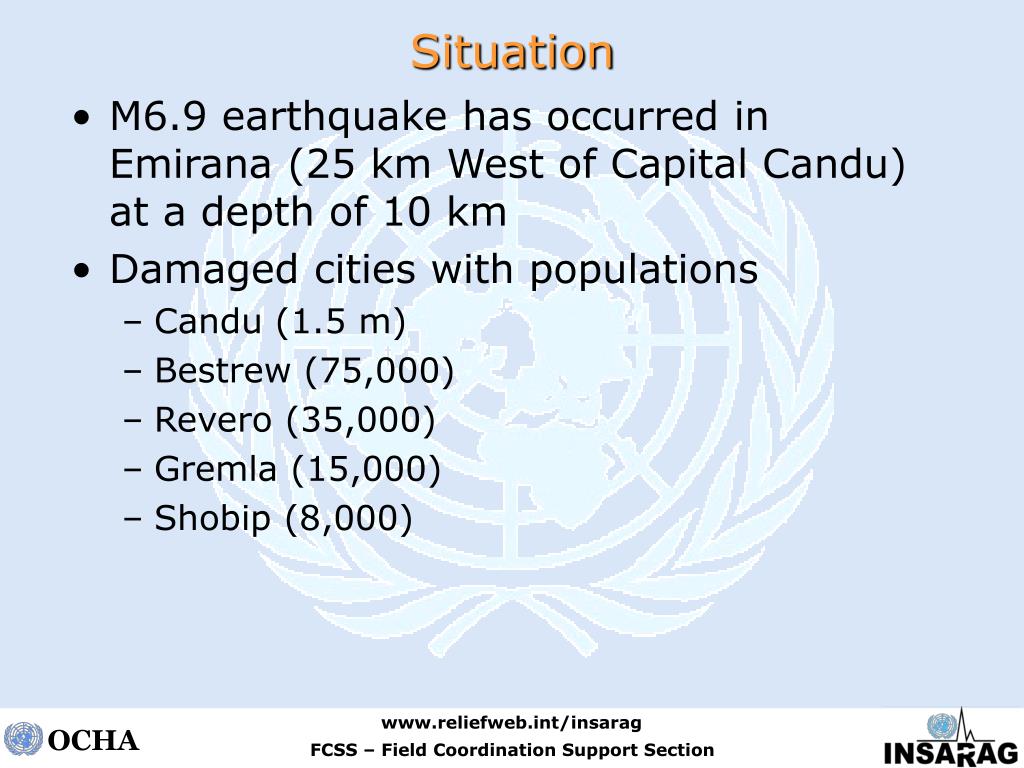 Situation

• M6.9 earthquake has occurred in Emirana (25 km West of Capital Candu) at a depth of 10 km

• Damaged cities with populations
– Candu (1.5 m)
– Bestrew (75,000)
– Revero (35,000)
– Gremla (15,000)
– Shobip (8,000)

OCHA

www.reliefweb.int/insarag
FCSS – Field Coordination Support Section

INSARAG